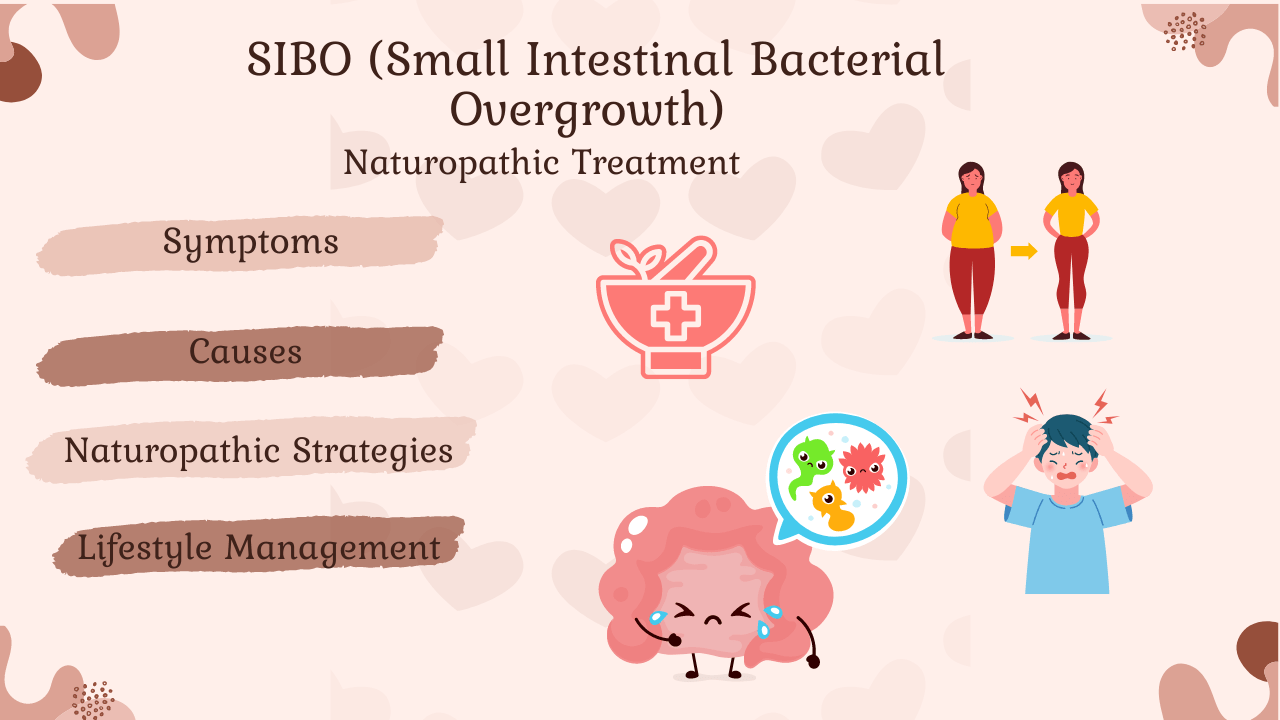 SIBO (Small Intestinal Bacterial Overgrowth)

Naturopathic Treatment

Symptoms

Causes

Naturopathic Strategies

Lifestyle Management